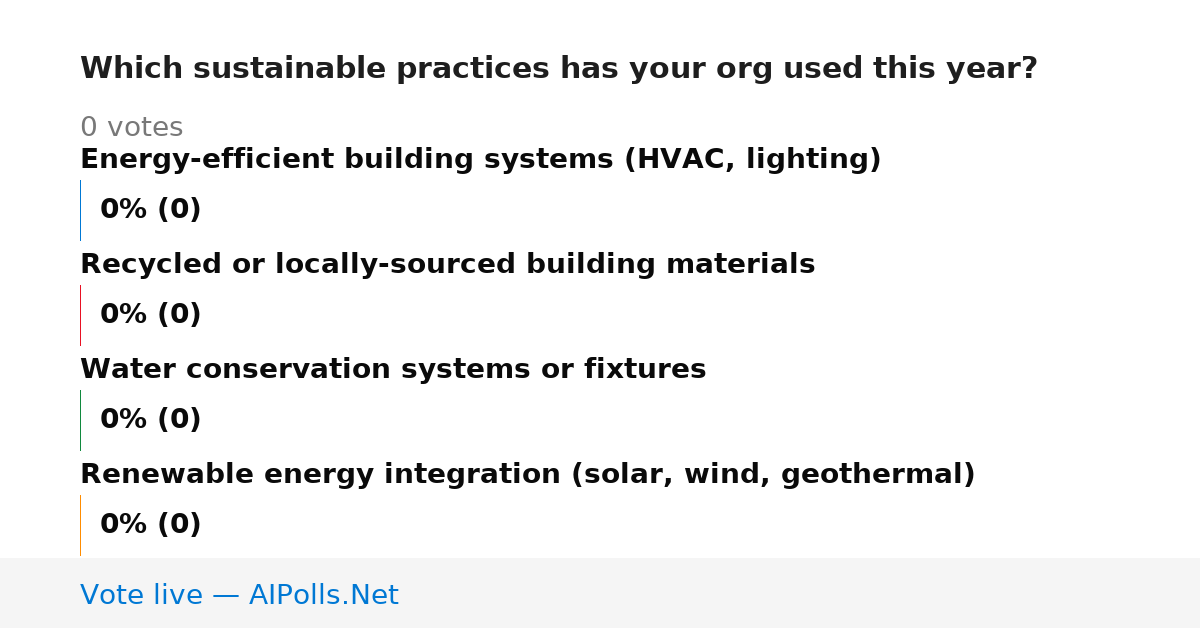 Which sustainable practices has your org used this year?

0 votes

Energy-efficient building systems (HVAC, lighting)

0% (0)

Recycled or locally-sourced building materials

0% (0)

Water conservation systems or fixtures

0% (0)

Renewable energy integration (solar, wind, geothermal)

0% (0)

Vote live — AIPolls.Net